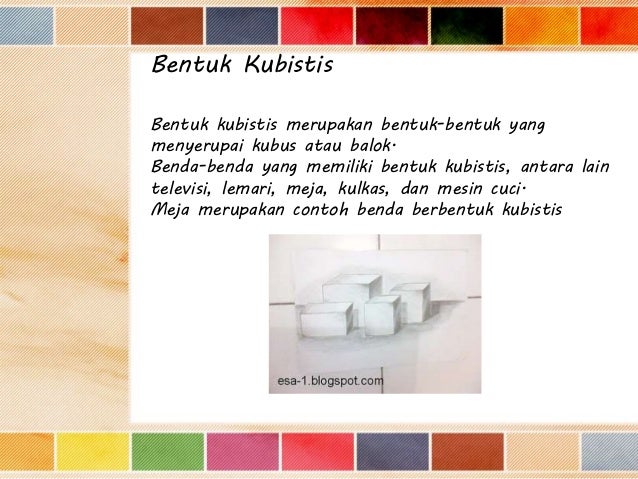 Bentuk Kubistis

Bentuk kubistis merupakan bentuk-bentuk yang menyerupai kubus atau balok.
Benda-benda yang memiliki bentuk kubistis, antara lain televisi, lemari, meja, kulkas, dan mesin cuci.
Meja merupakan contoh benda berbentuk kubistis

esa-1.blogspot.com